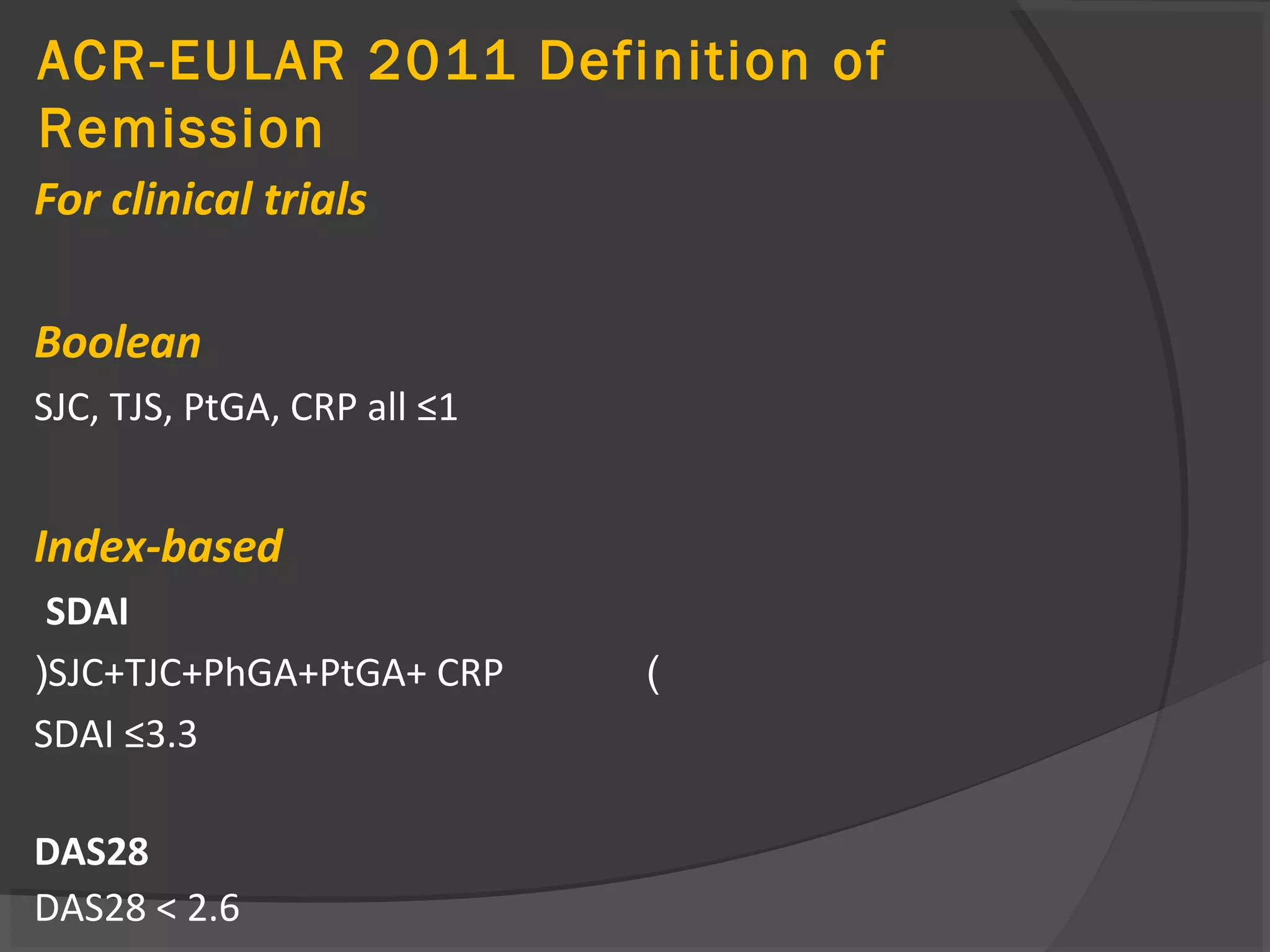 ACR-EULAR 2011 Definition of Remission

For clinical trials

Boolean

SJC, TJS, PtGA, CRP all ≤1

Index-based

SDAI

)SJC+TJC+PhGA+PtGA+ CRP (

SDAI ≤3.3

DAS28

DAS28 < 2.6